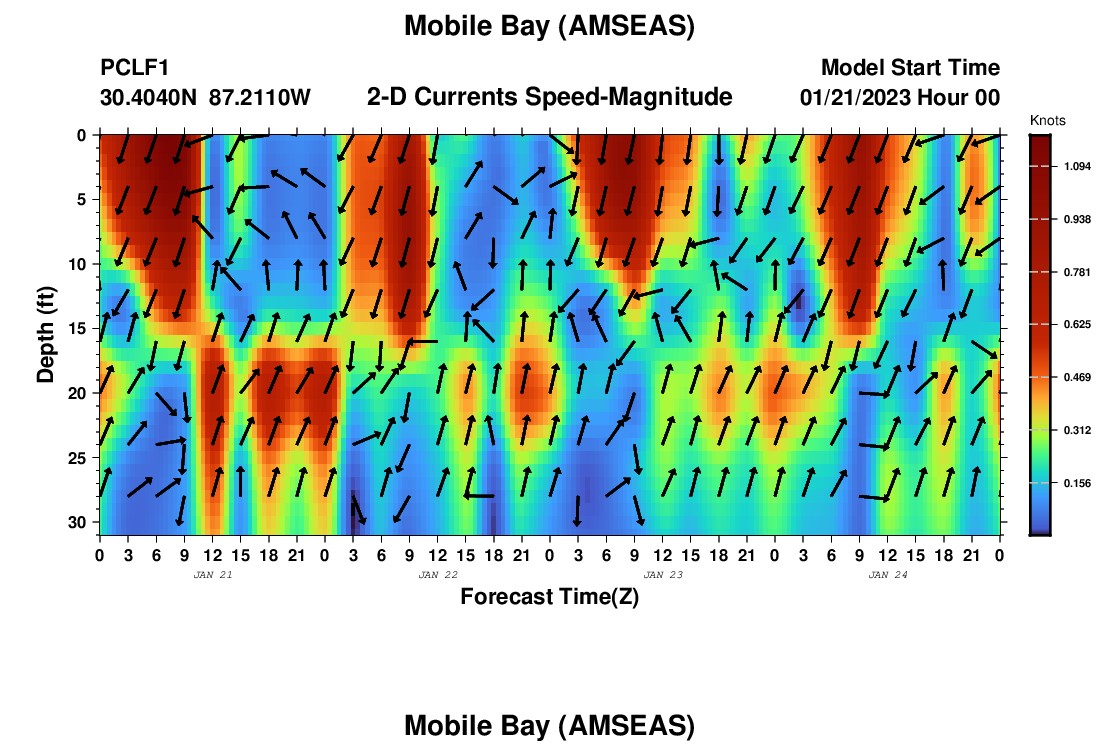 Mobile Bay (AMSEAS)

PCLF1
30.4040N 87.2110W

2-D Currents Speed-Magnitude

Model Start Time
01/21/2023 Hour 00

Knots
1.094
0.938
0.781
0.625
0.469
0.312
0.156

Depth (ft)
0
5
10
15
20
25
30

0 3 6 9 12 15 18 21 0 3 6 9 12 15 18 21 0 3 6 9 12 15 18 21 0 3 6 9 12 15 18 21 0
JAN 21
JAN 22
JAN 23
JAN 24
Forecast Time(Z)

Mobile Bay (AMSEAS)